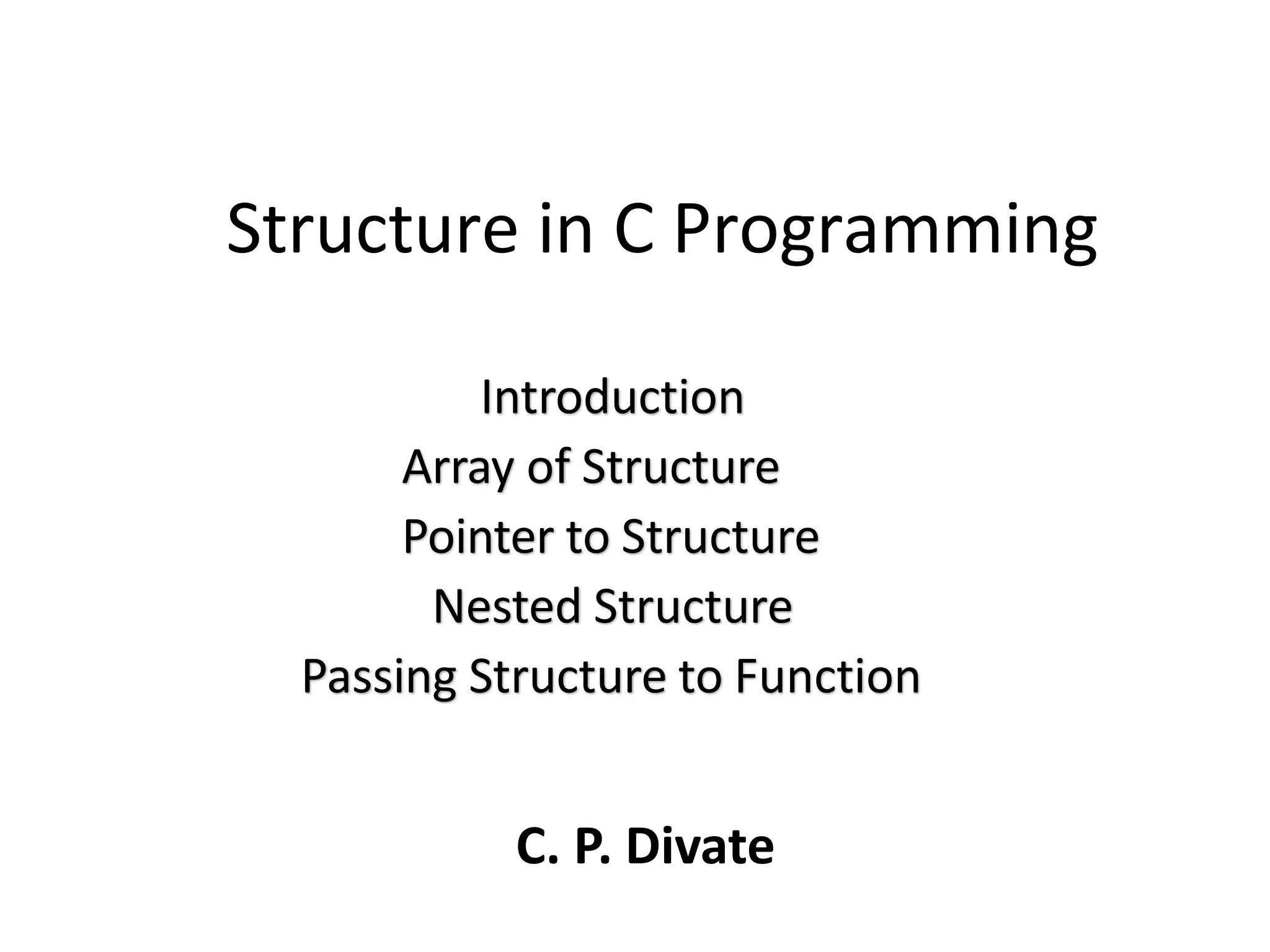 Structure in C Programming

Introduction
Array of Structure
Pointer to Structure
Nested Structure
Passing Structure to Function

C. P. Divate